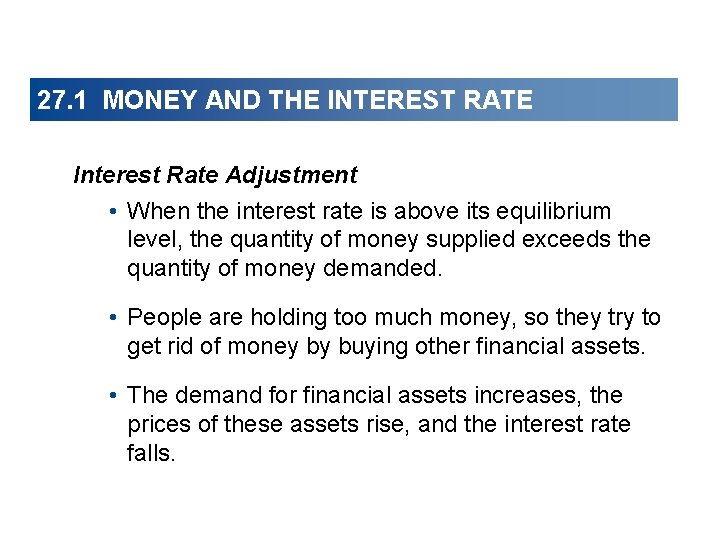 27.1 MONEY AND THE INTEREST RATE

Interest Rate Adjustment

• When the interest rate is above its equilibrium level, the quantity of money supplied exceeds the quantity of money demanded.

• People are holding too much money, so they try to get rid of money by buying other financial assets.

• The demand for financial assets increases, the prices of these assets rise, and the interest rate falls.